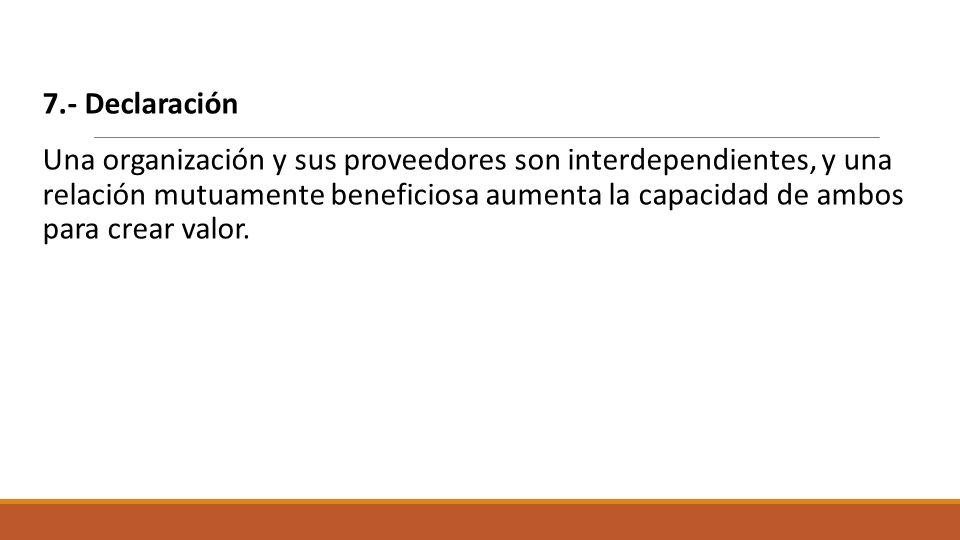 7.- Declaración

Una organización y sus proveedores son interdependientes, y una relación mutuamente beneficiosa aumenta la capacidad de ambos para crear valor.